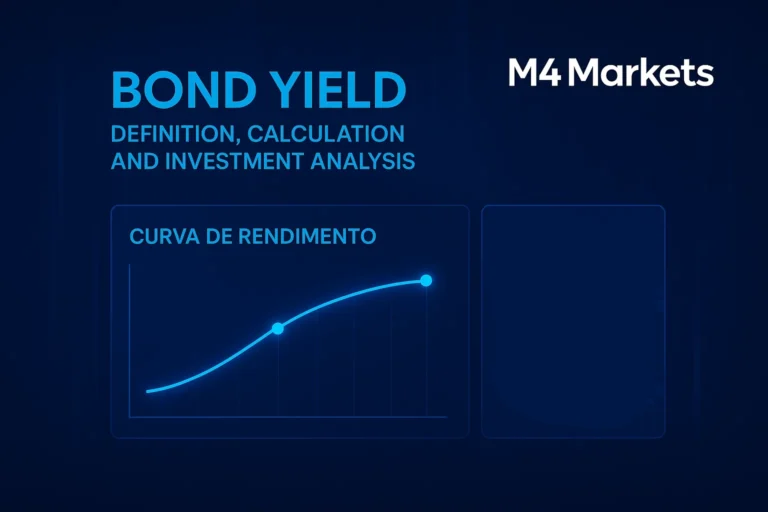 BOND YIELD
DEFINITION, CALCULATION AND INVESTMENT ANALYSIS

M4 Markets

CURVA DE RENDIMENTO